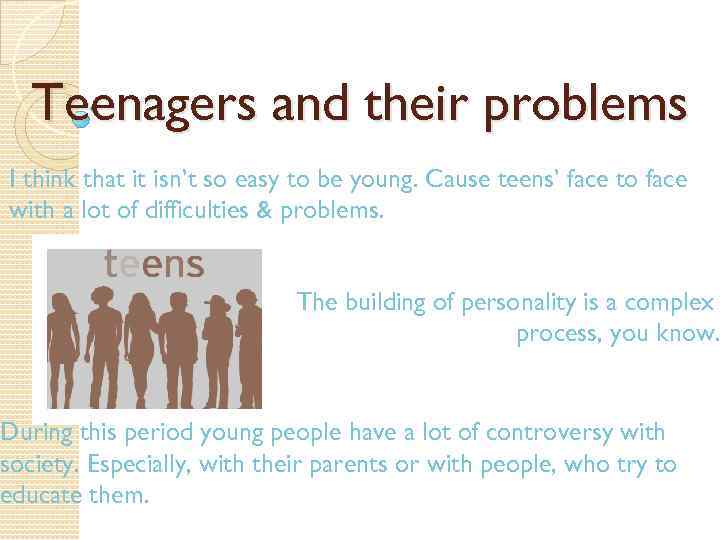 Teenagers and their problems

I think that it isn't so easy to be young. Cause teens' face to face with a lot of difficulties & problems.

teens

The building of personality is a complex process, you know.

During this period young people have a lot of controversy with society. Especially, with their parents or with people, who try to educate them.